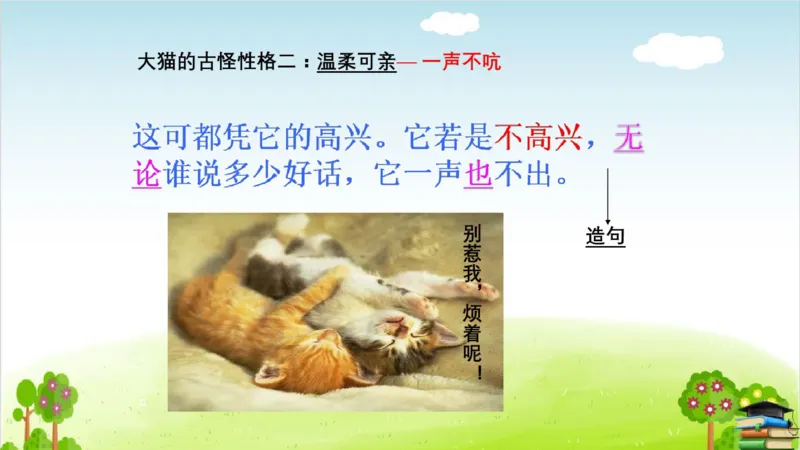 大猫的古怪性格二：温柔可亲— 一声不吭

这可都凭它的高兴。它若是不高兴，无论谁说多少好话，它一声也不出。

造句

别惹我，烦着呢！